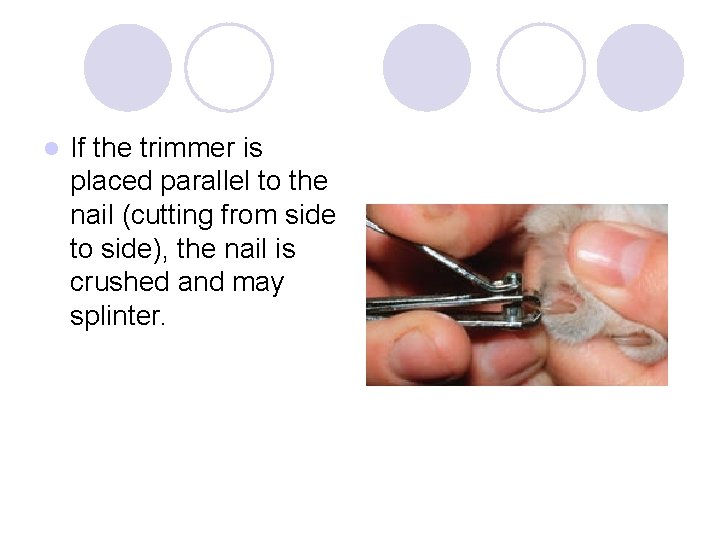 If the trimmer is placed parallel to the nail (cutting from side to side), the nail is crushed and may splinter.